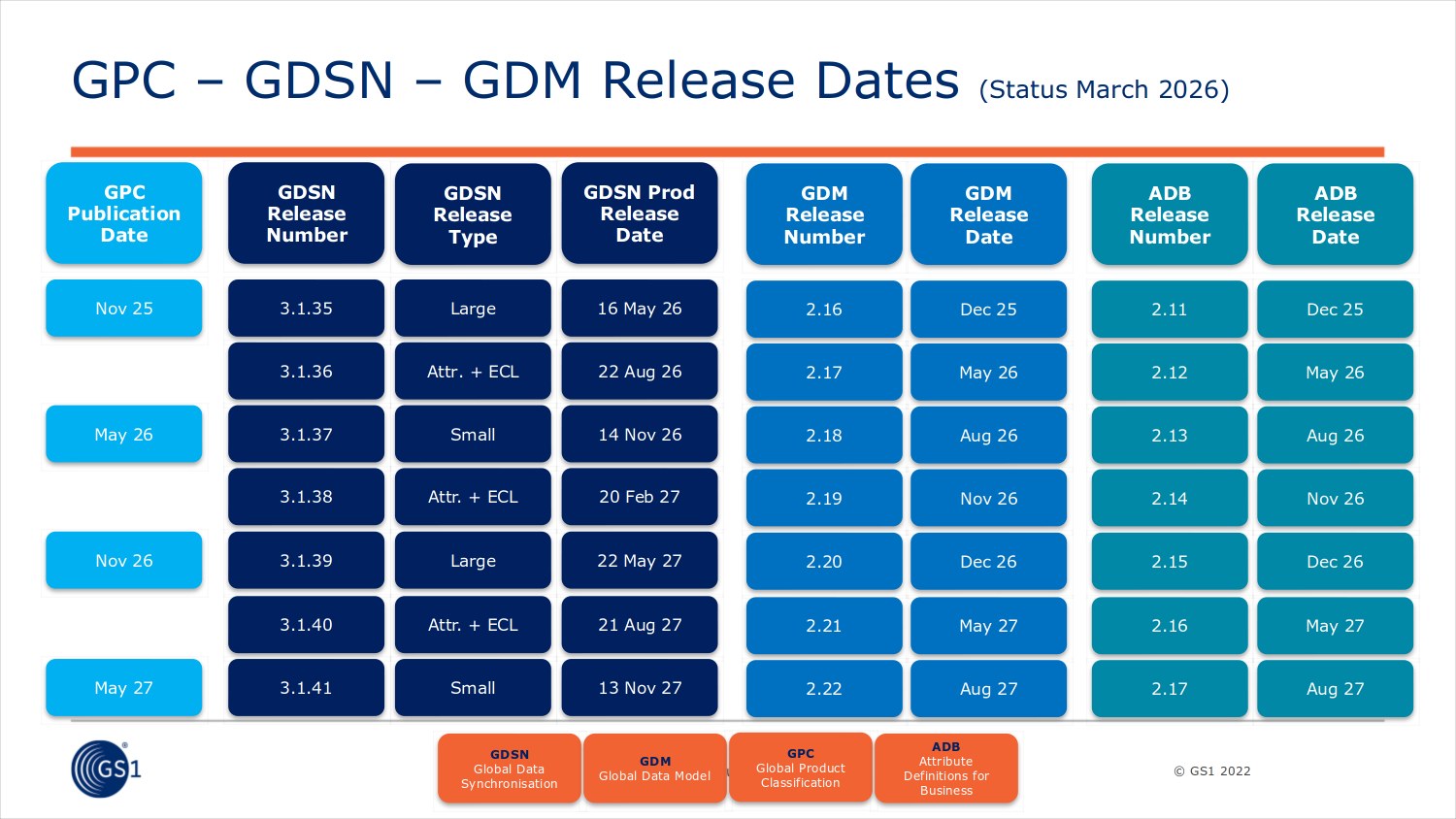 GPC – GDSN – GDM Release Dates (Status March 2026)

| GPC Publication Date | GDSN Release Number | GDSN Release Type | GDSN Prod Release Date | GDM Release Number | GDM Release Date | ADB Release Number | ADB Release Date |
|---|---|---|---|---|---|---|---|
| Nov 25 | 3.1.35 | Large | 16 May 26 | 2.16 | Dec 25 | 2.11 | Dec 25 |
| | 3.1.36 | Attr. + ECL | 22 Aug 26 | 2.17 | May 26 | 2.12 | May 26 |
| May 26 | 3.1.37 | Small | 14 Nov 26 | 2.18 | Aug 26 | 2.13 | Aug 26 |
| | 3.1.38 | Attr. + ECL | 20 Feb 27 | 2.19 | Nov 26 | 2.14 | Nov 26 |
| Nov 26 | 3.1.39 | Large | 22 May 27 | 2.20 | Dec 26 | 2.15 | Dec 26 |
| | 3.1.40 | Attr. + ECL | 21 Aug 27 | 2.21 | May 27 | 2.16 | May 27 |
| May 27 | 3.1.41 | Small | 13 Nov 27 | 2.22 | Aug 27 | 2.17 | Aug 27 |

GS1

GDSN
Global Data Synchronisation

GDM
Global Data Model

GPC
Global Product Classification

ADB
Attribute Definitions for Business

© GS1 2022